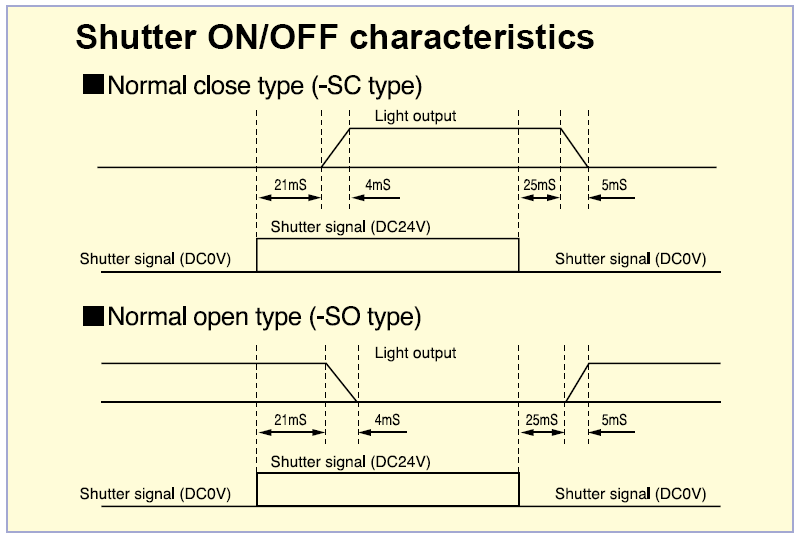 Shutter ON/OFF characteristics

■Normal close type (-SC type)

Light output

21mS

4mS

25mS

5mS

Shutter signal (DC24V)

Shutter signal (DC0V)

Shutter signal (DC0V)

■Normal open type (-SO type)

Light output

21mS

4mS

25mS

5mS

Shutter signal (DC24V)

Shutter signal (DC0V)

Shutter signal (DC0V)